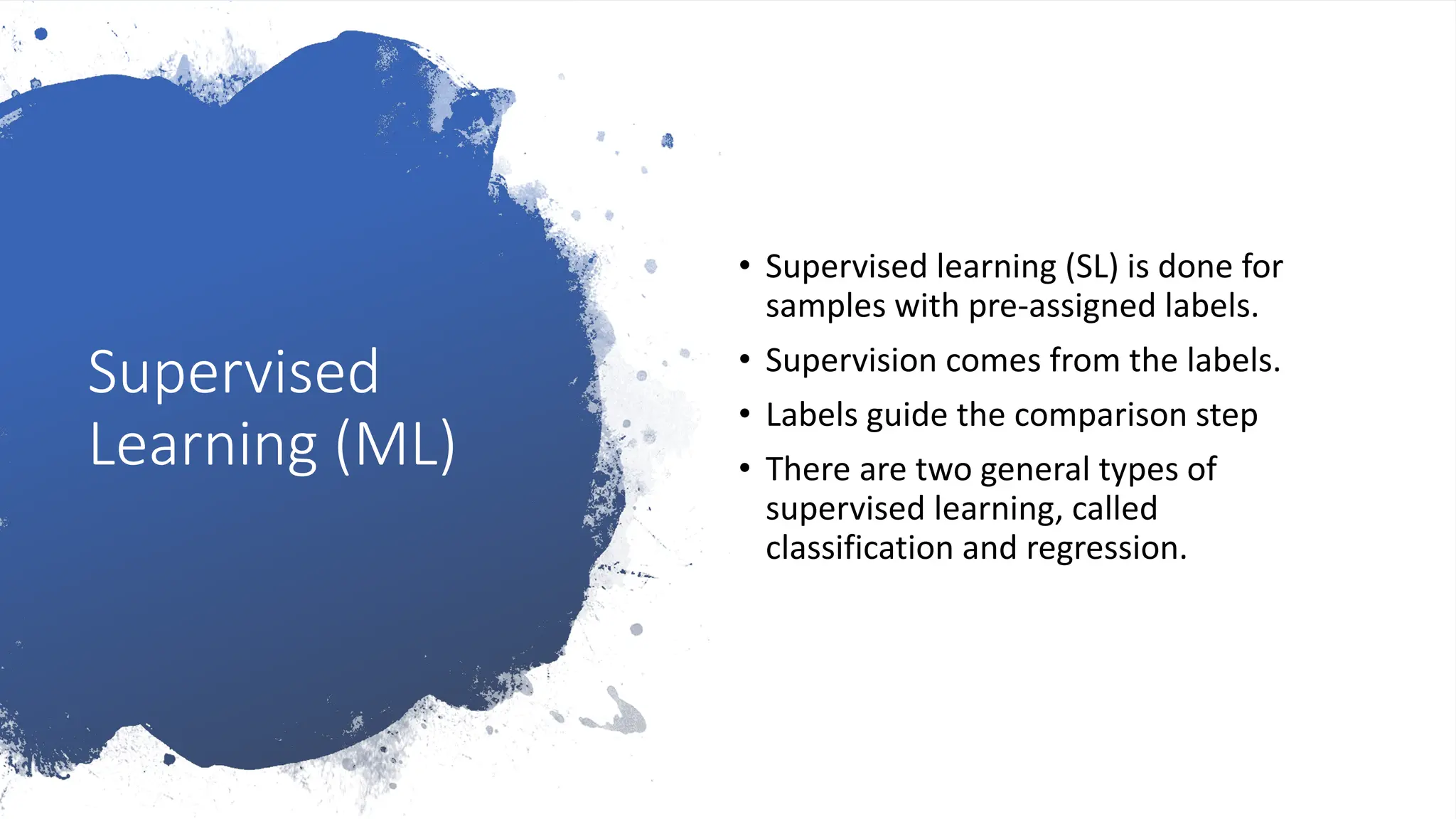 Supervised Learning (ML)

• Supervised learning (SL) is done for samples with pre-assigned labels.
• Supervision comes from the labels.
• Labels guide the comparison step
• There are two general types of supervised learning, called classification and regression.